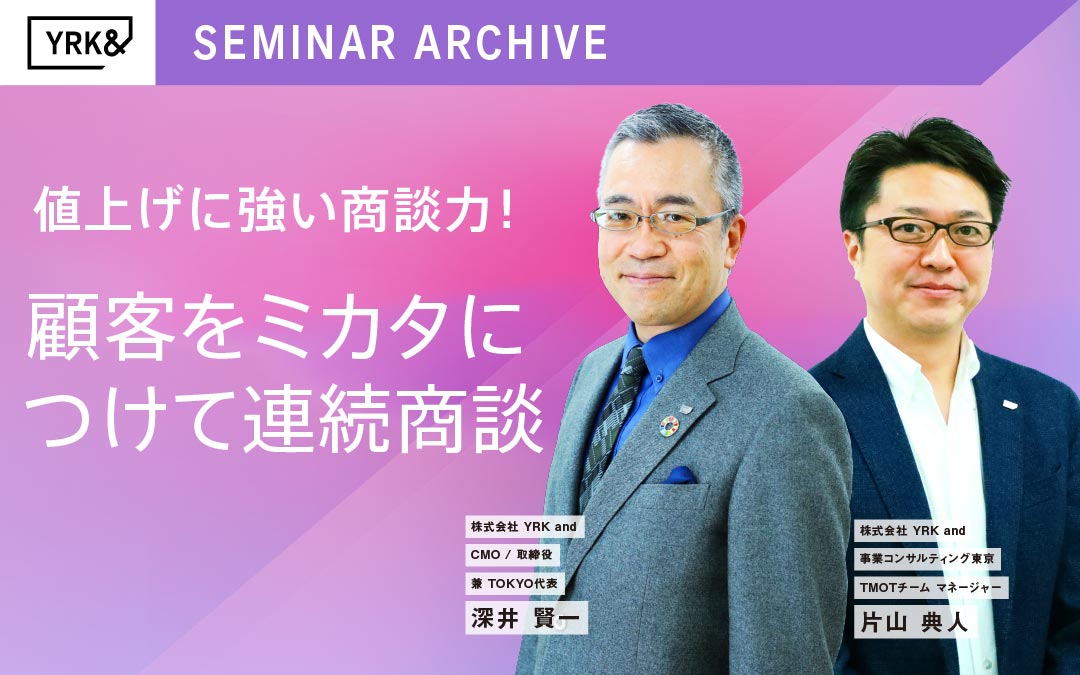 YRK&

SEMINAR ARCHIVE

値上げに強い商談力!

顧客をミカタにつけて連続商談

株式会社 YRK and
CMO / 取締役
兼 TOKYO代表
深井 賢一

株式会社 YRK and
事業コンサルティング東京
TMOTチーム マネージャー
片山 典人